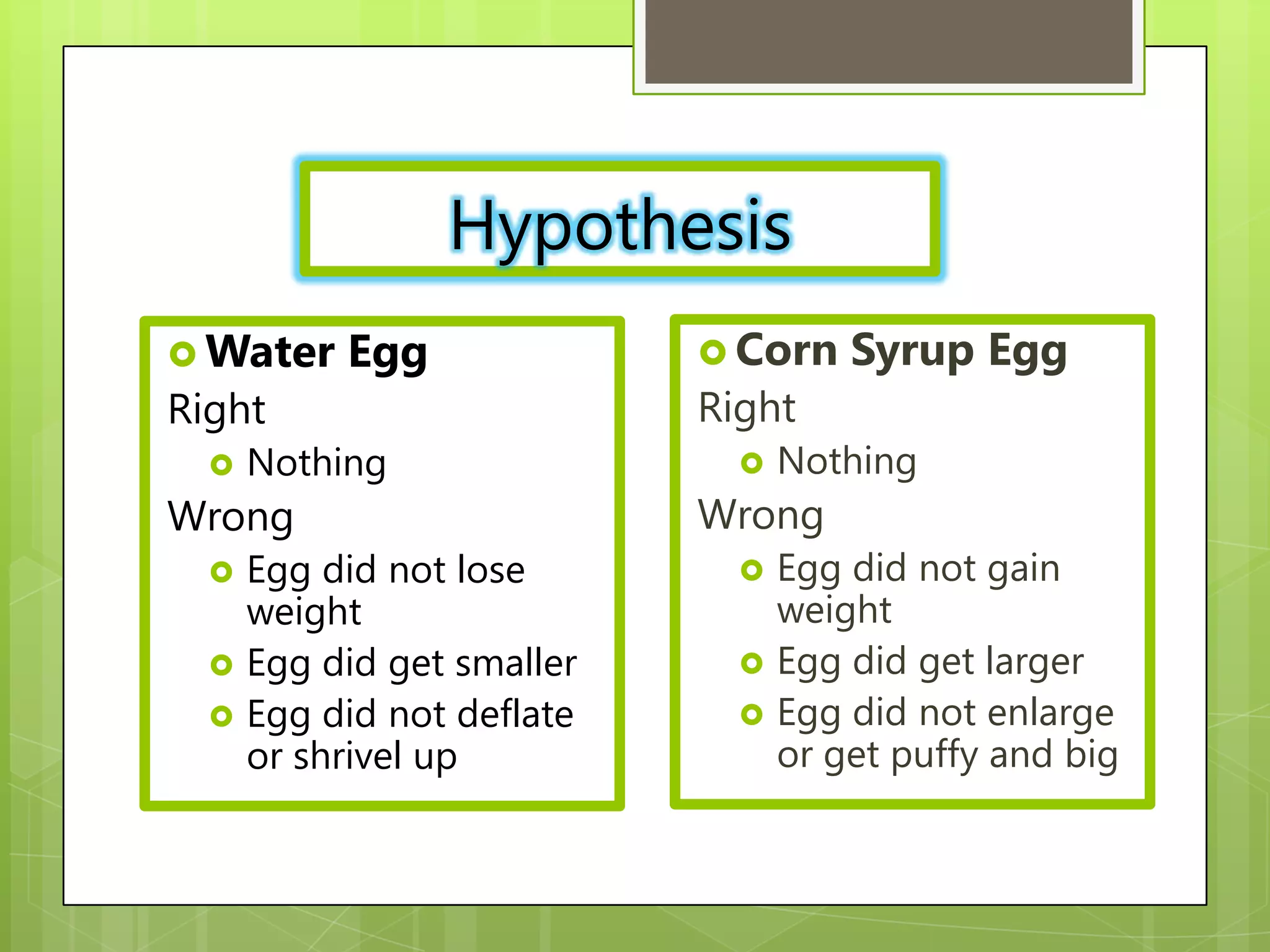 Hypothesis

Water Egg
Right
Nothing
Wrong
Egg did not lose weight
Egg did get smaller
Egg did not deflate or shrivel up

Corn Syrup Egg
Right
Nothing
Wrong
Egg did not gain weight
Egg did get larger
Egg did not enlarge or get puffy and big